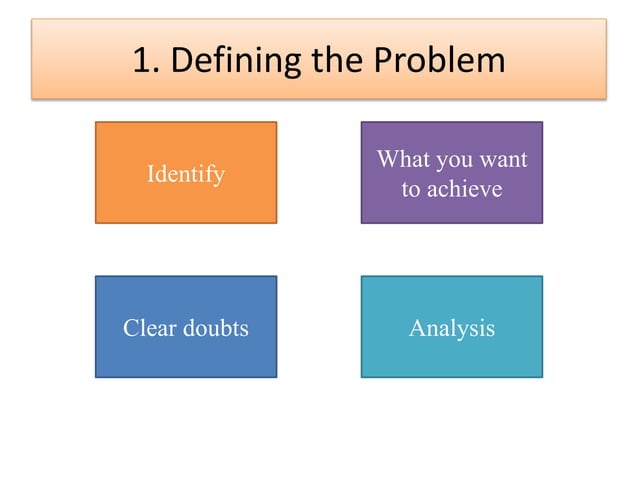 1. Defining the Problem

Identify

What you want to achieve

Clear doubts

Analysis